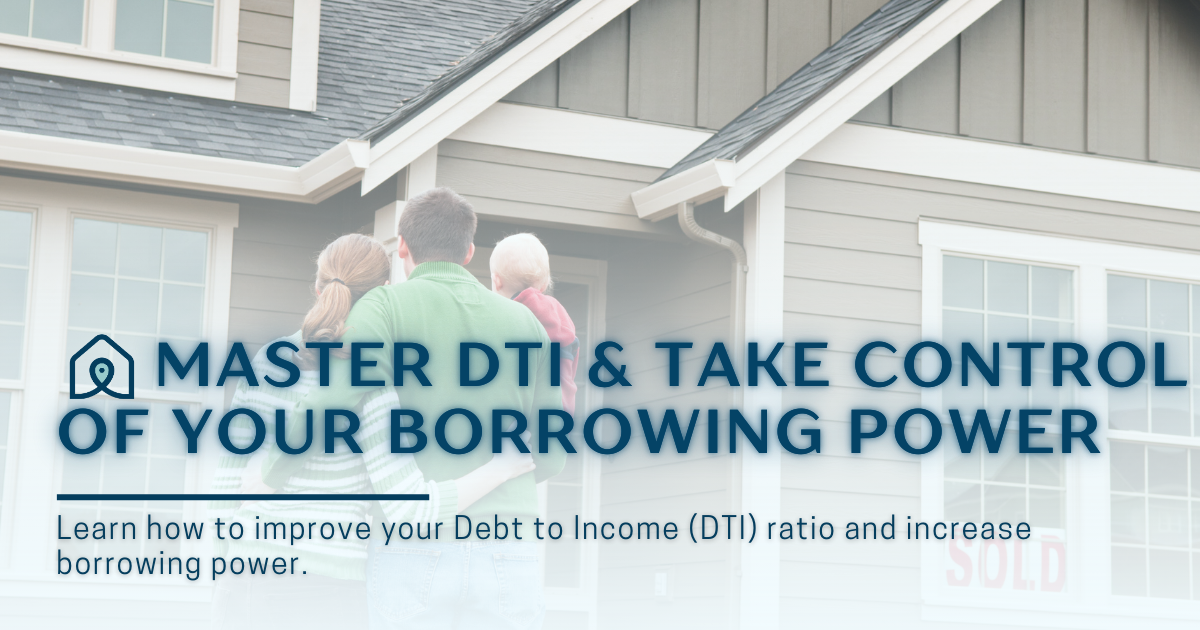 MASTER DTI & TAKE CONTROL OF YOUR BORROWING POWER

Learn how to improve your Debt to Income (DTI) ratio and increase borrowing power.

SOLD